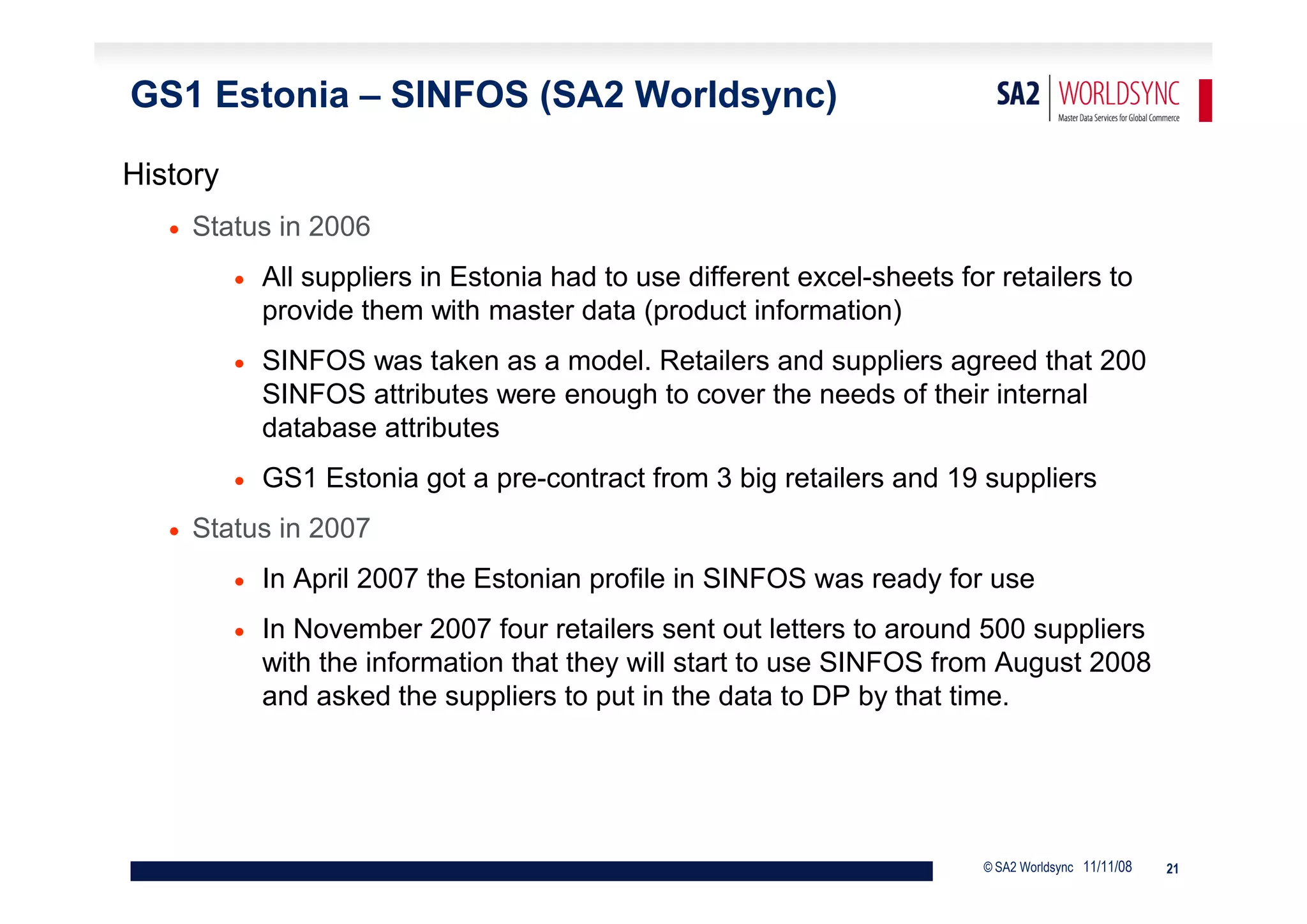 GS1 Estonia – SINFOS (SA2 Worldsync)

SA2 WORLDSYNC
Master Data Services for Global Commerce

History

• Status in 2006

• All suppliers in Estonia had to use different excel-sheets for retailers to provide them with master data (product information)

• SINFOS was taken as a model. Retailers and suppliers agreed that 200 SINFOS attributes were enough to cover the needs of their internal database attributes

• GS1 Estonia got a pre-contract from 3 big retailers and 19 suppliers

• Status in 2007

• In April 2007 the Estonian profile in SINFOS was ready for use

• In November 2007 four retailers sent out letters to around 500 suppliers with the information that they will start to use SINFOS from August 2008 and asked the suppliers to put in the data to DP by that time.

© SA2 Worldsync 11/11/08 21